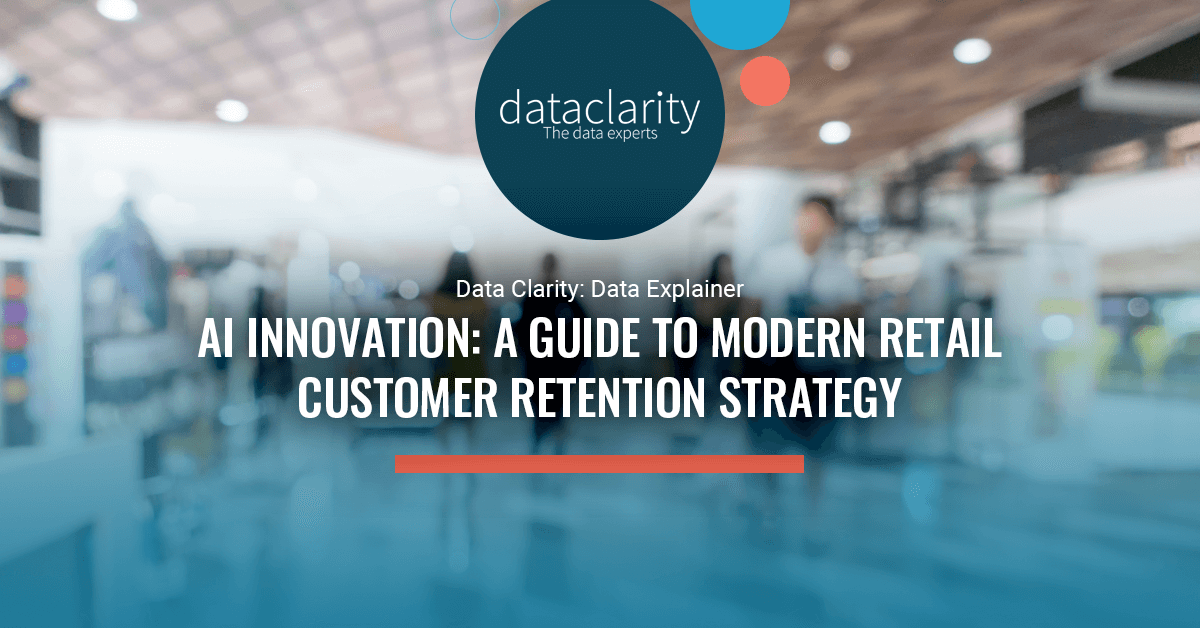 dataclarity
The data experts

Data Clarity: Data Explainer

AI INNOVATION: A GUIDE TO MODERN RETAIL CUSTOMER RETENTION STRATEGY